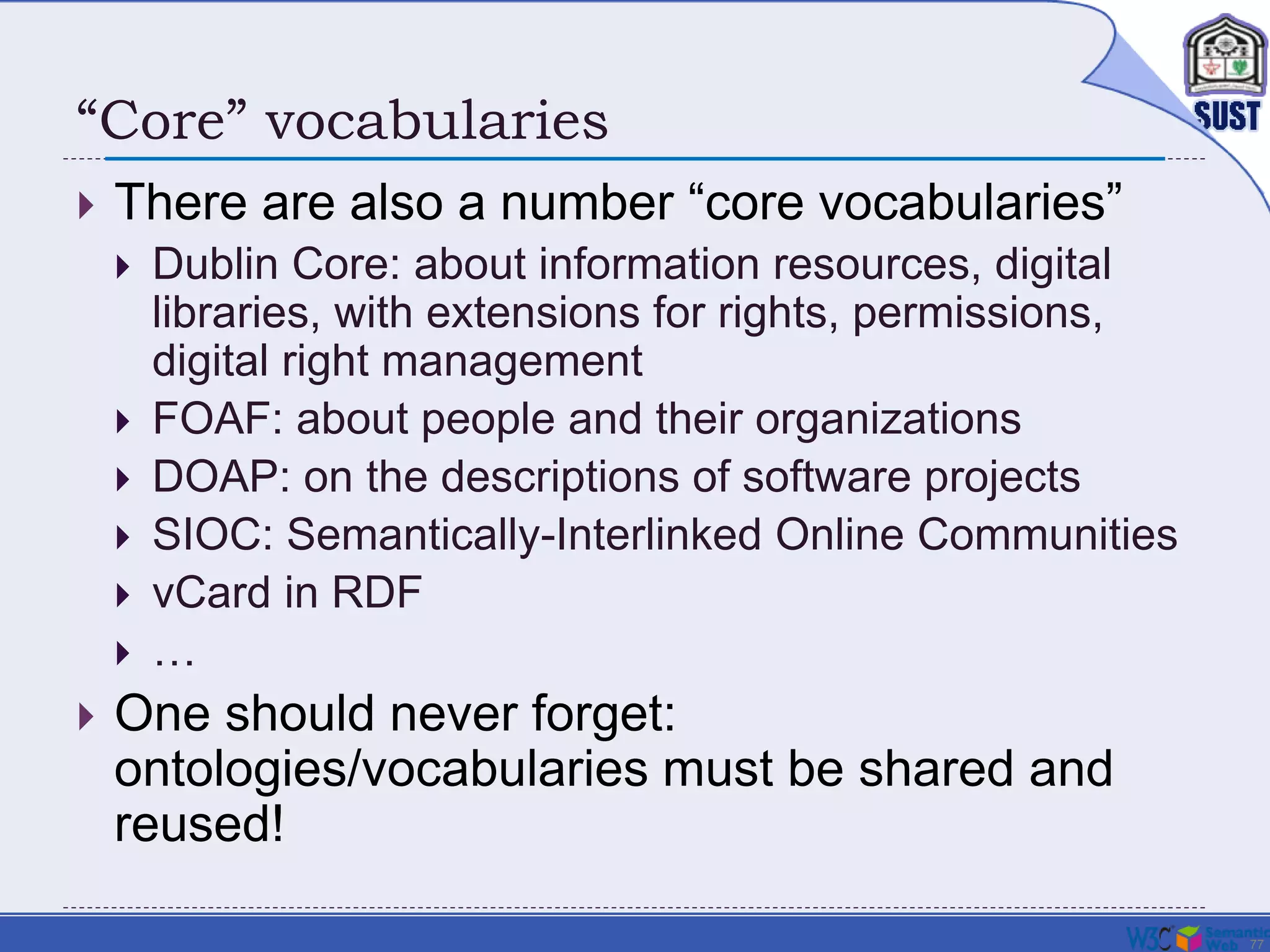 SUST

“Core” vocabularies

There are also a number “core vocabularies”

Dublin Core: about information resources, digital libraries, with extensions for rights, permissions, digital right management

FOAF: about people and their organizations

DOAP: on the descriptions of software projects

SIOC: Semantically-Interlinked Online Communities

vCard in RDF

…

One should never forget: ontologies/vocabularies must be shared and reused!

W3C Semantic Web 77